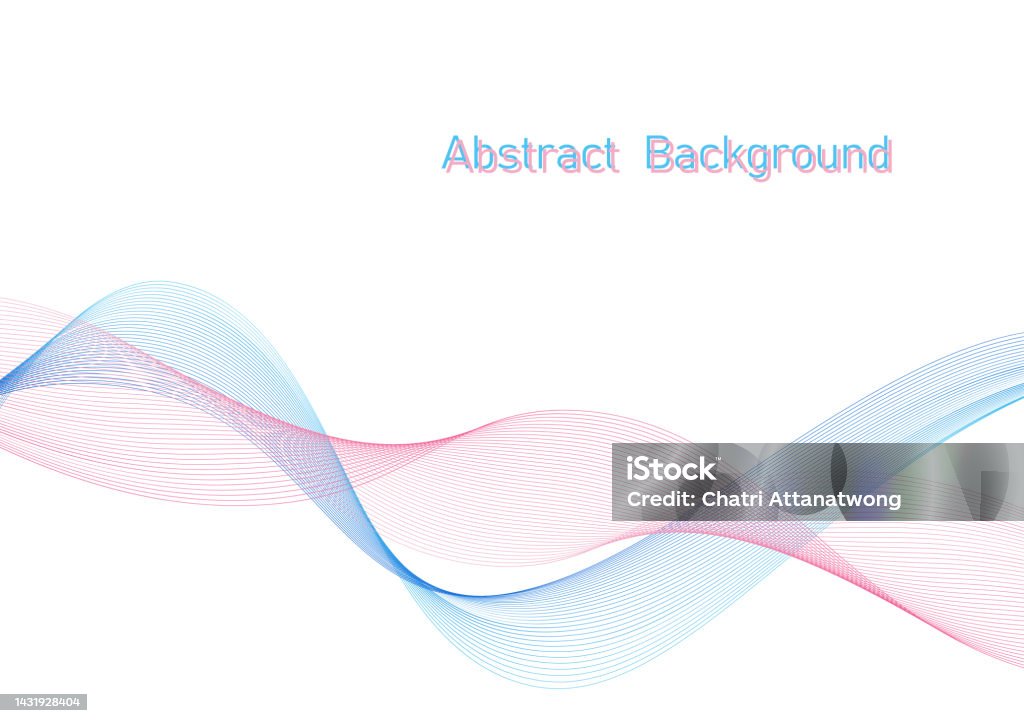 Abstract Background

iStock
Credit: Chatri Attanatwong

1431928404